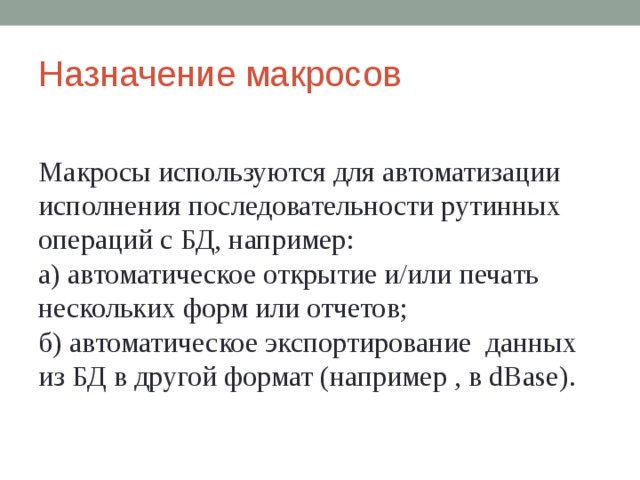 Назначение макросов

Макросы используются для автоматизации исполнения последовательности рутинных операций с БД, например:
а) автоматическое открытие и/или печать нескольких форм или отчетов;
б) автоматическое экспортирование  данных из БД в другой формат (например , в dBase).